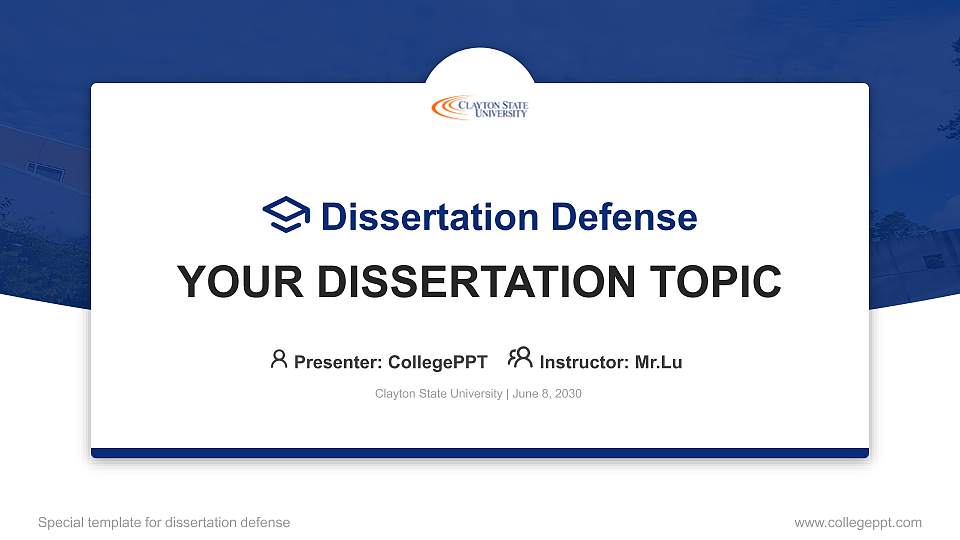 CLAYTON STATE UNIVERSITY

Dissertation Defense

YOUR DISSERTATION TOPIC

Presenter: CollegePPT Instructor: Mr.Lu

Clayton State University | June 8, 2030

Special template for dissertation defense

www.collegeppt.com